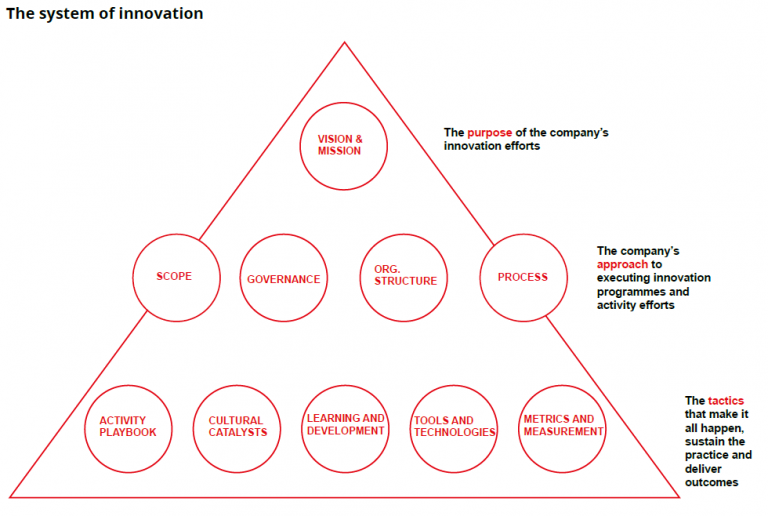 The system of innovation

VISION & MISSION

The purpose of the company's innovation efforts

SCOPE

GOVERNANCE

ORG. STRUCTURE

PROCESS

The company's approach to executing innovation programmes and activity efforts

ACTIVITY PLAYBOOK

CULTURAL CATALYSTS

LEARNING AND DEVELOPMENT

TOOLS AND TECHNOLOGIES

METRICS AND MEASUREMENT

The tactics that make it all happen, sustain the practice and deliver outcomes